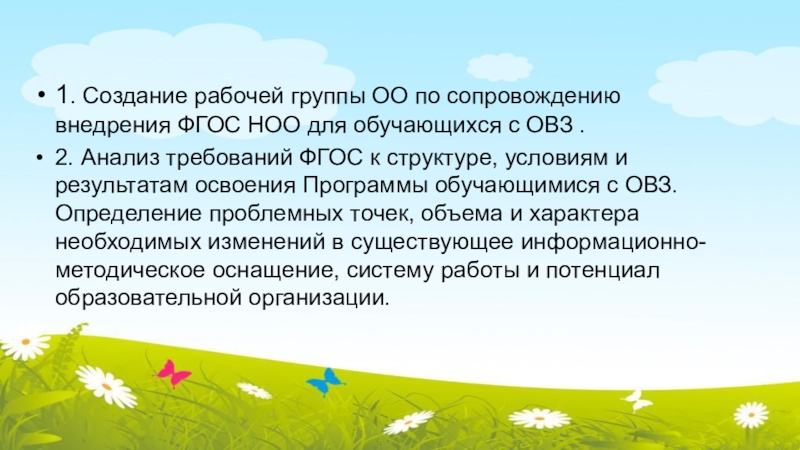 • 1. Создание рабочей группы ОО по сопровождению внедрения ФГОС НОО для обучающихся с ОВЗ .

• 2. Анализ требований ФГОС к структуре, условиям и результатам освоения Программы обучающимися с ОВЗ. Определение проблемных точек, объема и характера необходимых изменений в существующее информационно-методическое оснащение, систему работы и потенциал образовательной организации.